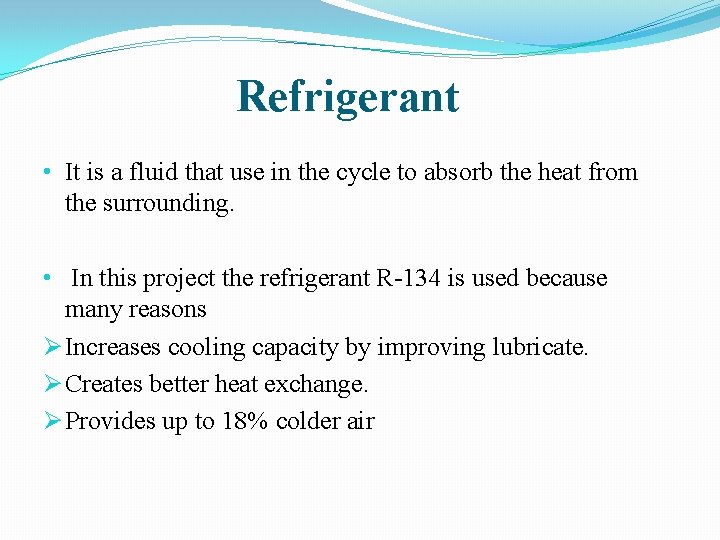 Refrigerant

• It is a fluid that use in the cycle to absorb the heat from the surrounding.

• In this project the refrigerant R-134 is used because many reasons

➢ Increases cooling capacity by improving lubricate.

➢ Creates better heat exchange.

➢ Provides up to 18% colder air